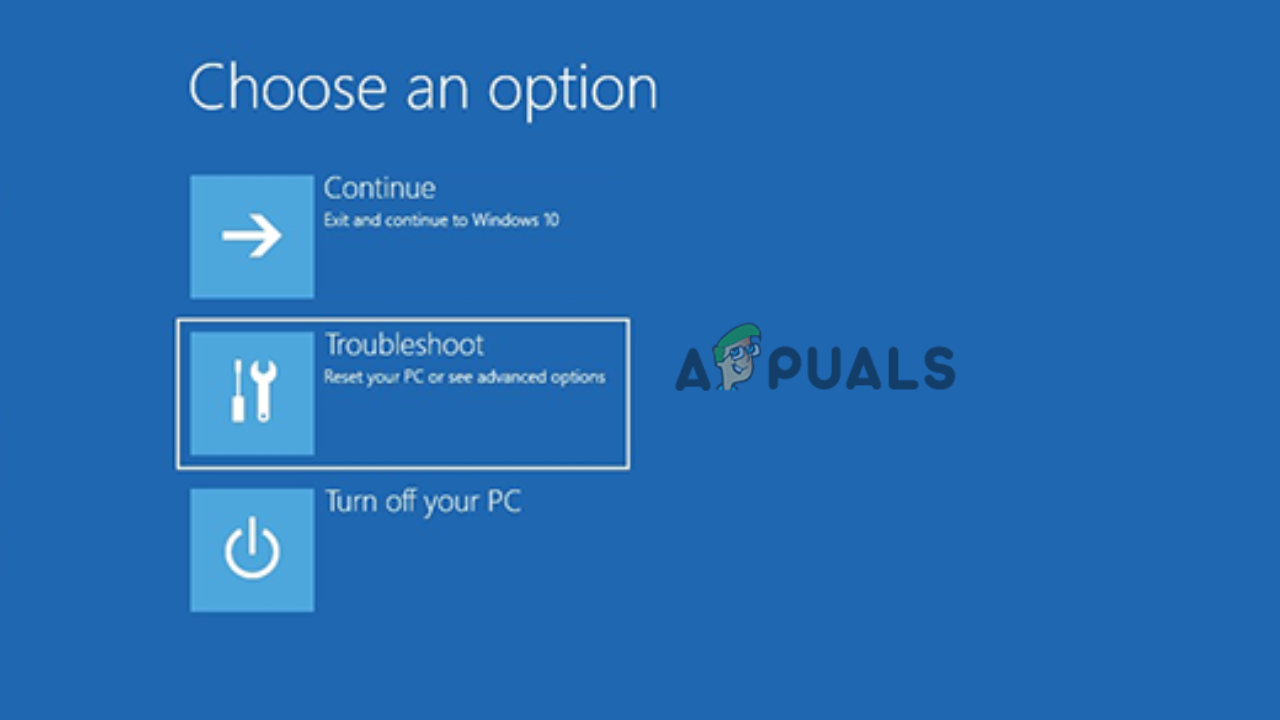 Choose an option

Continue
Exit and continue to Windows 10

Troubleshoot
Reset your PC or see advanced options

Turn off your PC

APPUALS